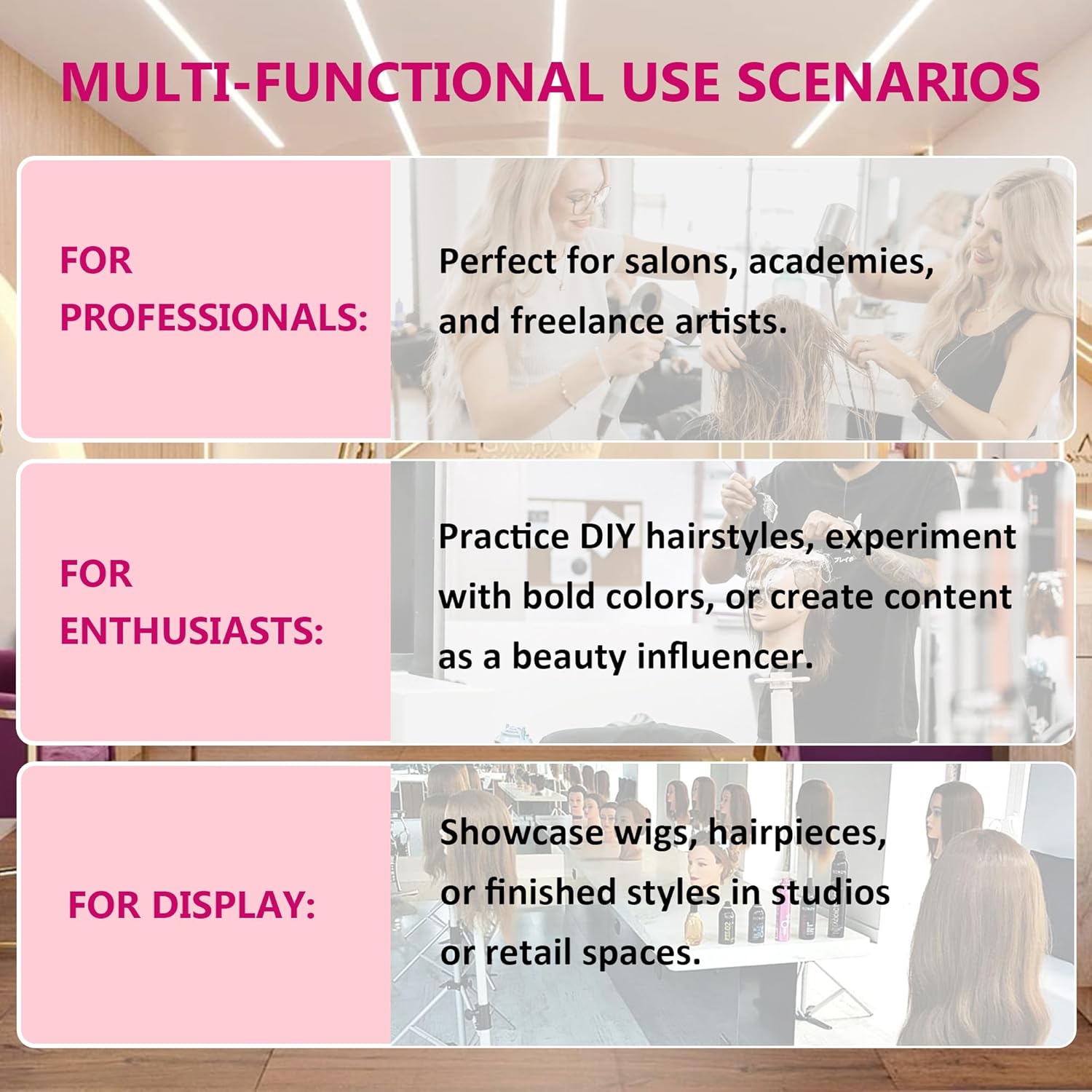 MULTI-FUNCTIONAL USE SCENARIOS

FOR PROFESSIONALS:

Perfect for salons, academies, and freelance artists.

FOR ENTHUSIASTS:

Practice DIY hairstyles, experiment with bold colors, or create content as a beauty influencer.

FOR DISPLAY:

Showcase wigs, hairpieces, or finished styles in studios or retail spaces.